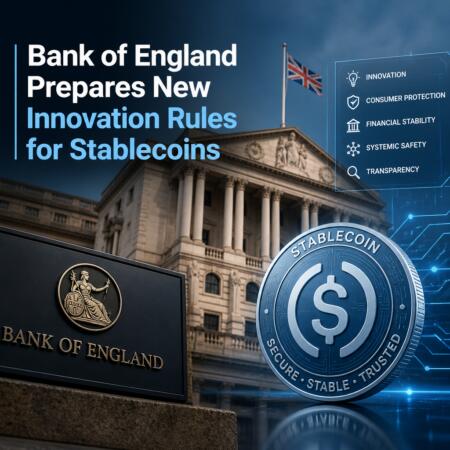 Bank of England Prepares New Innovation Rules for Stablecoins

INNOVATION
CONSUMER PROTECTION
FINANCIAL STABILITY
SYSTEMIC SAFETY
TRANSPARENCY

BANK OF ENGLAND

STABLECOIN
$
SECURE · STABLE · TRUSTED